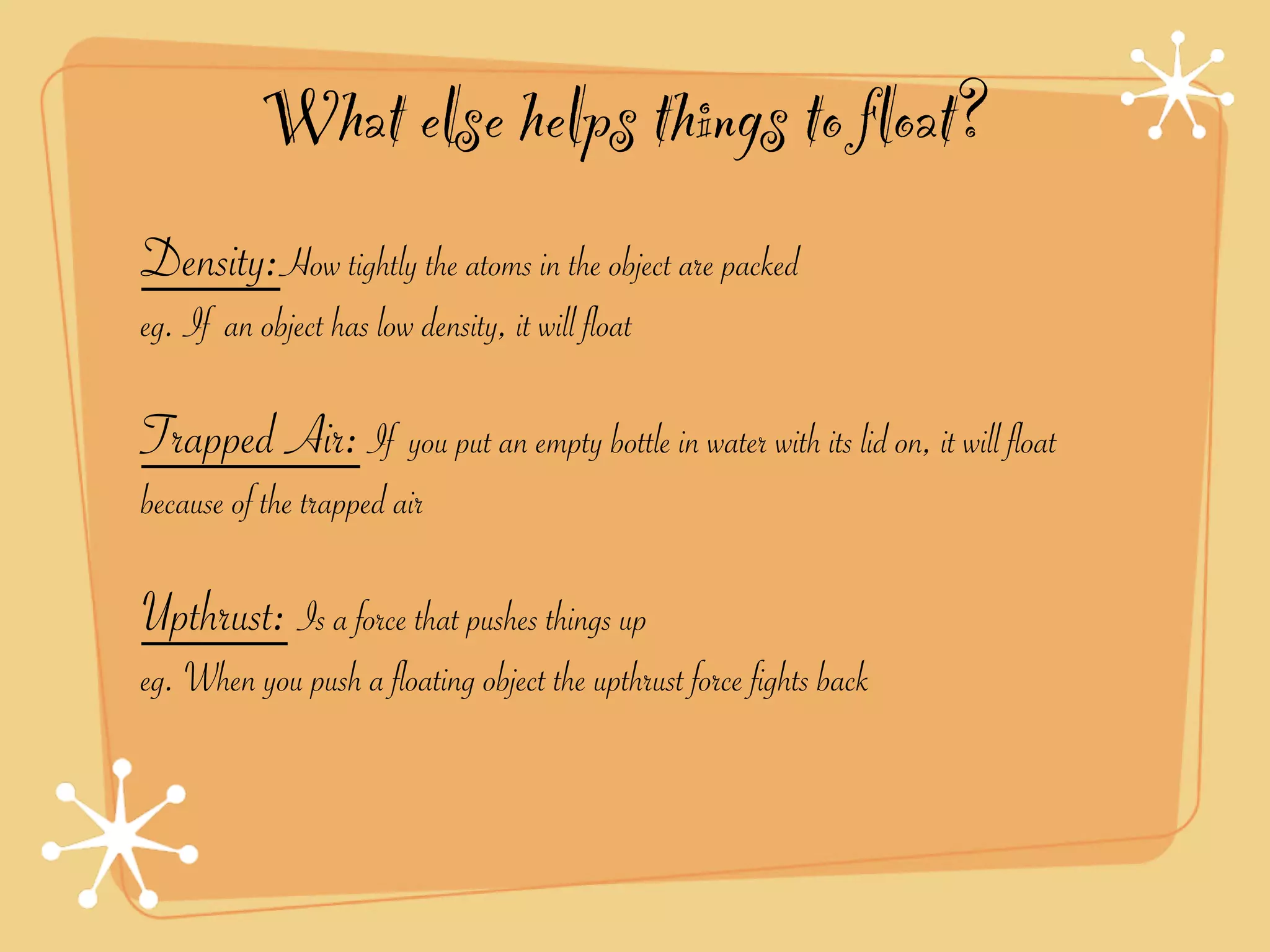 What else helps things to float?

Density: How tightly the atoms in the object are packed

eg. If an object has low density, it will float

Trapped Air: If you put an empty bottle in water with its lid on, it will float because of the trapped air

Upthrust: Is a force that pushes things up

eg. When you push a floating object the upthrust force fights back